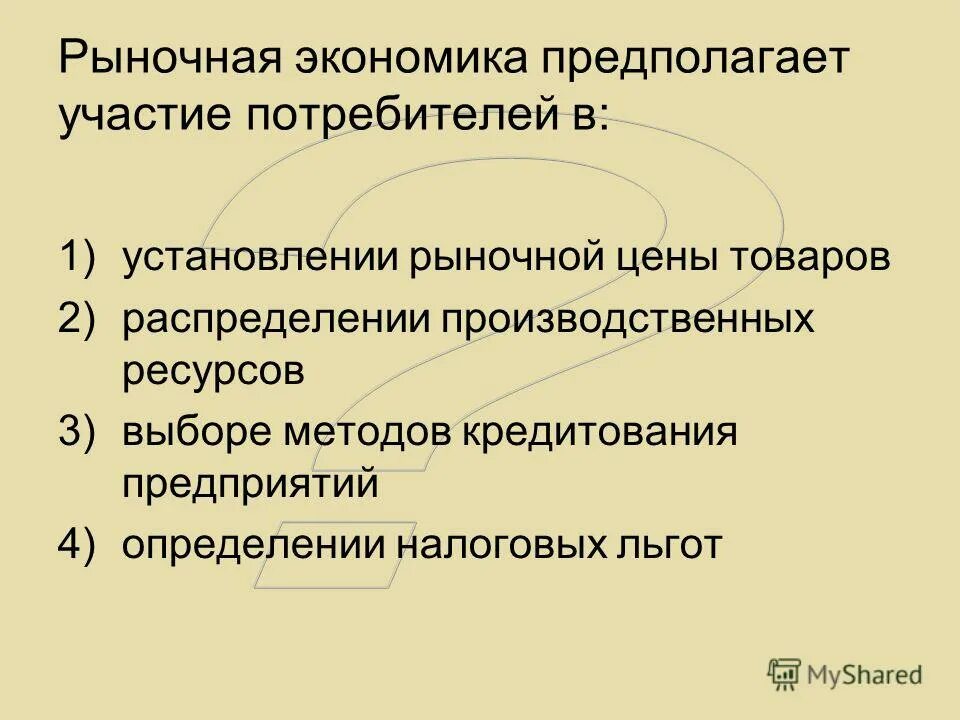 Рыночная экономика предполагает участие потребителей в:

1) установлении рыночной цены товаров
2) распределении производственных ресурсов
3) выборе методов кредитования предприятий
4) определении налоговых льгот

MyShared